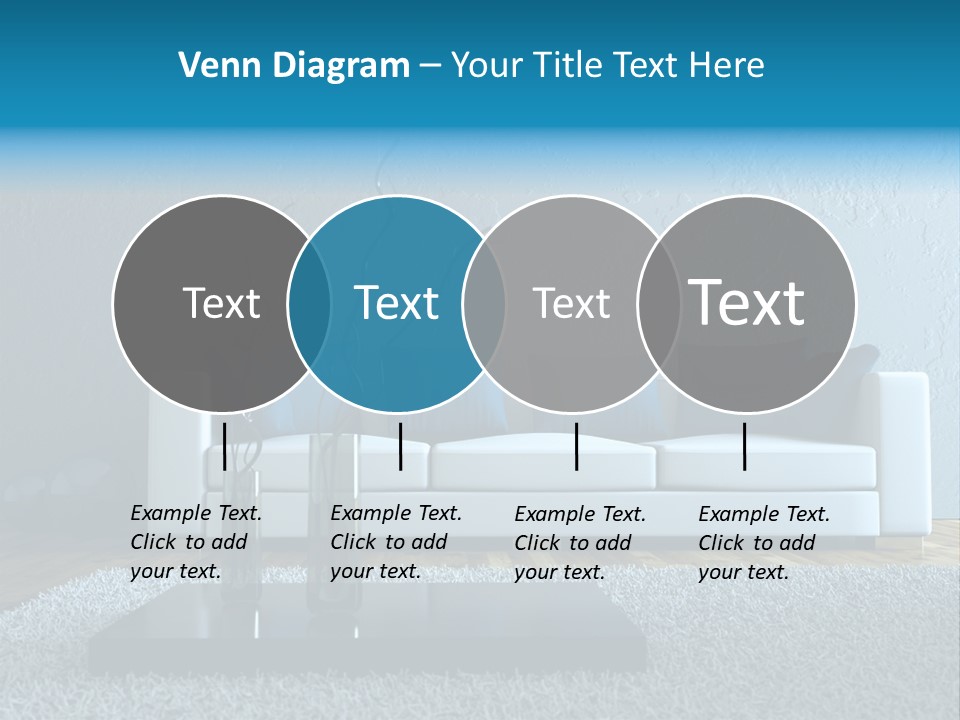 Venn Diagram – Your Title Text Here

Text

Text

Text

Text

Example Text. Click to add your text.

Example Text. Click to add your text.

Example Text. Click to add your text.

Example Text. Click to add your text.